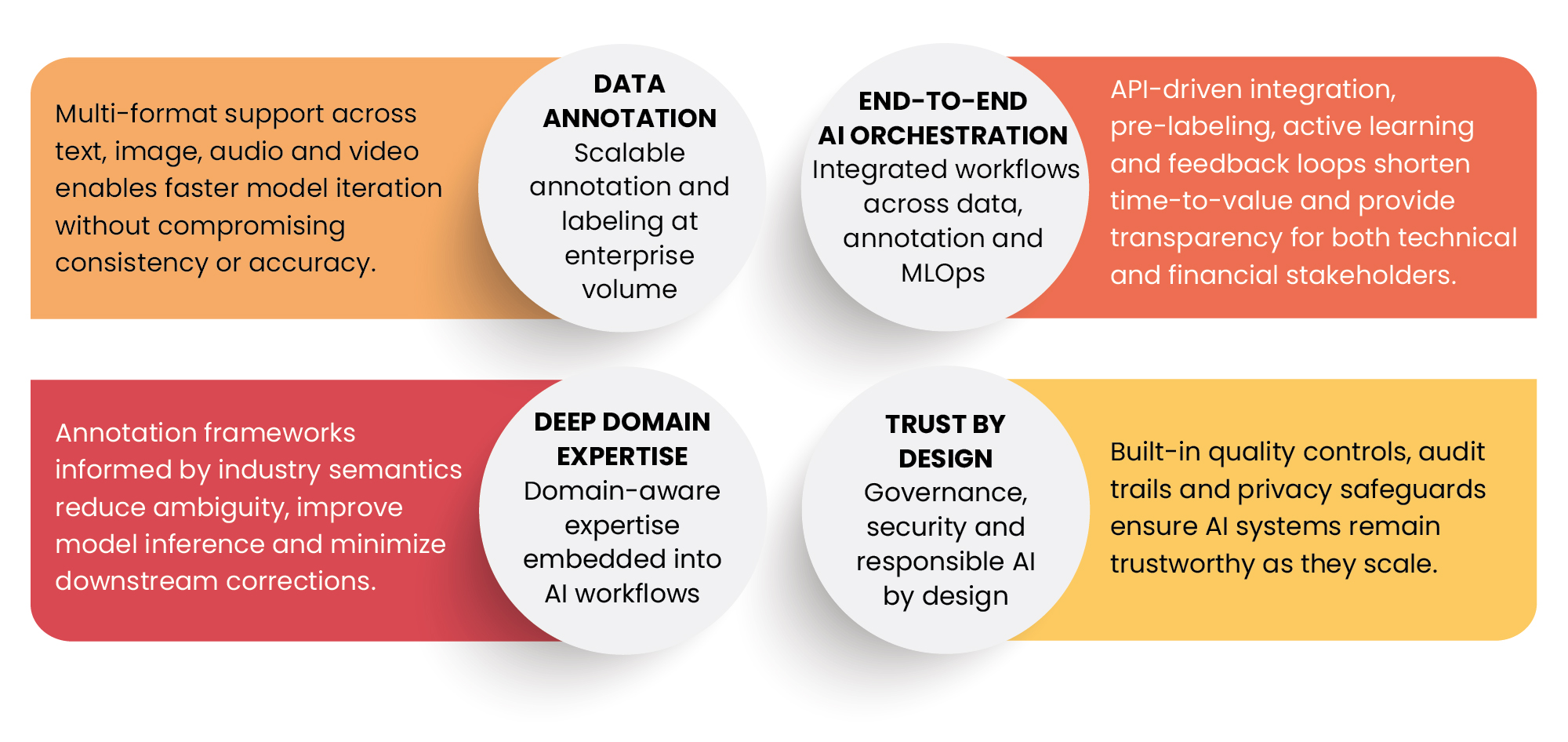 Multi-format support across text, image, audio and video enables faster model iteration without compromising consistency or accuracy.

DATA ANNOTATION
Scalable annotation and labeling at enterprise volume

END-TO-END AI ORCHESTRATION
Integrated workflows across data, annotation and MLOps

API-driven integration, pre-labeling, active learning and feedback loops shorten time-to-value and provide transparency for both technical and financial stakeholders.

Annotation frameworks informed by industry semantics reduce ambiguity, improve model inference and minimize downstream corrections.

DEEP DOMAIN EXPERTISE
Domain-aware expertise embedded into AI workflows

TRUST BY DESIGN
Governance, security and responsible AI by design

Built-in quality controls, audit trails and privacy safeguards ensure AI systems remain trustworthy as they scale.